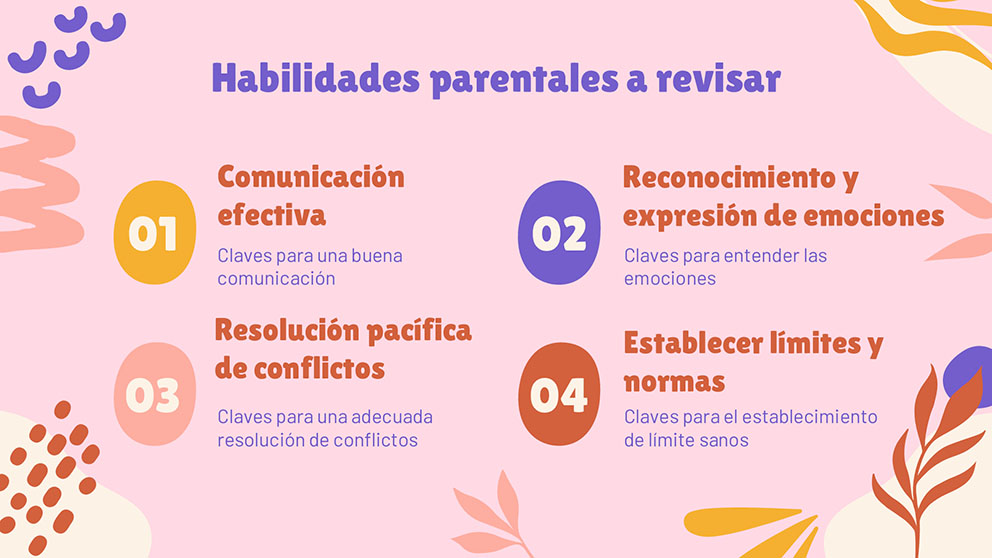 Habilidades parentales a revisar

01

Comunicación efectiva

Claves para una buena comunicación

02

Reconocimiento y expresión de emociones

Claves para entender las emociones

03

Resolución pacífica de conflictos

Claves para una adecuada resolución de conflictos

04

Establecer límites y normas

Claves para el establecimiento de límite sanos